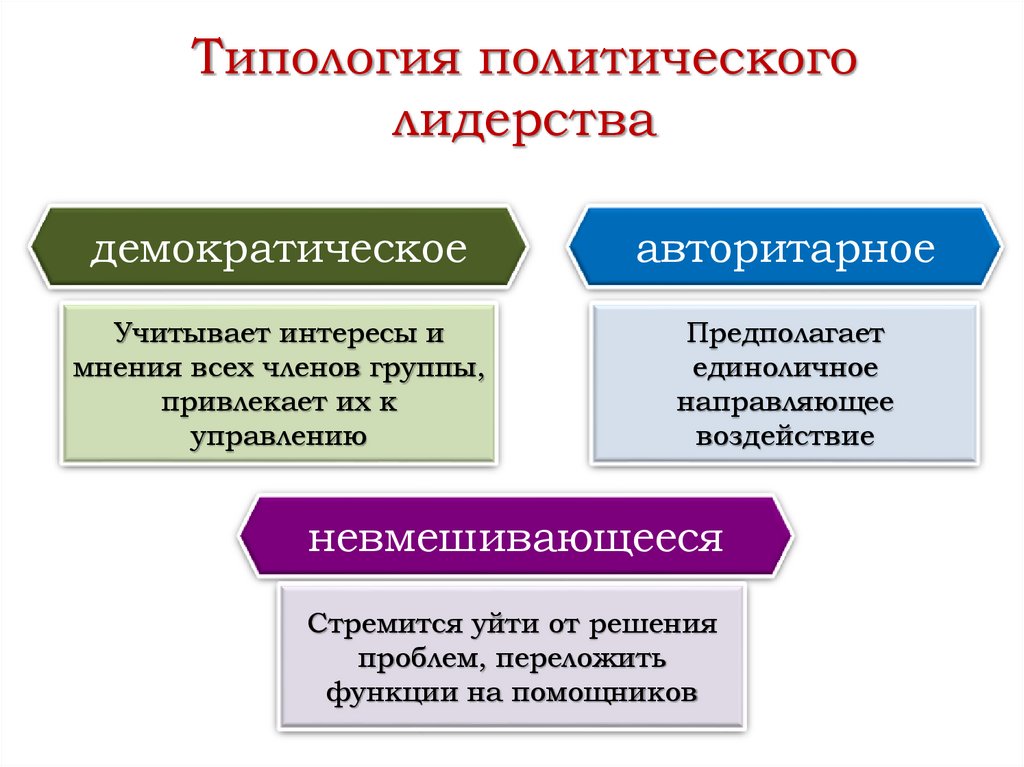 Типология политического лидерства

демократическое

Учитывает интересы и мнения всех членов группы, привлекает их к управлению

авторитарное

Предполагает единоличное направляющее воздействие

невмешивающееся

Стремится уйти от решения проблем, переложить функции на помощников